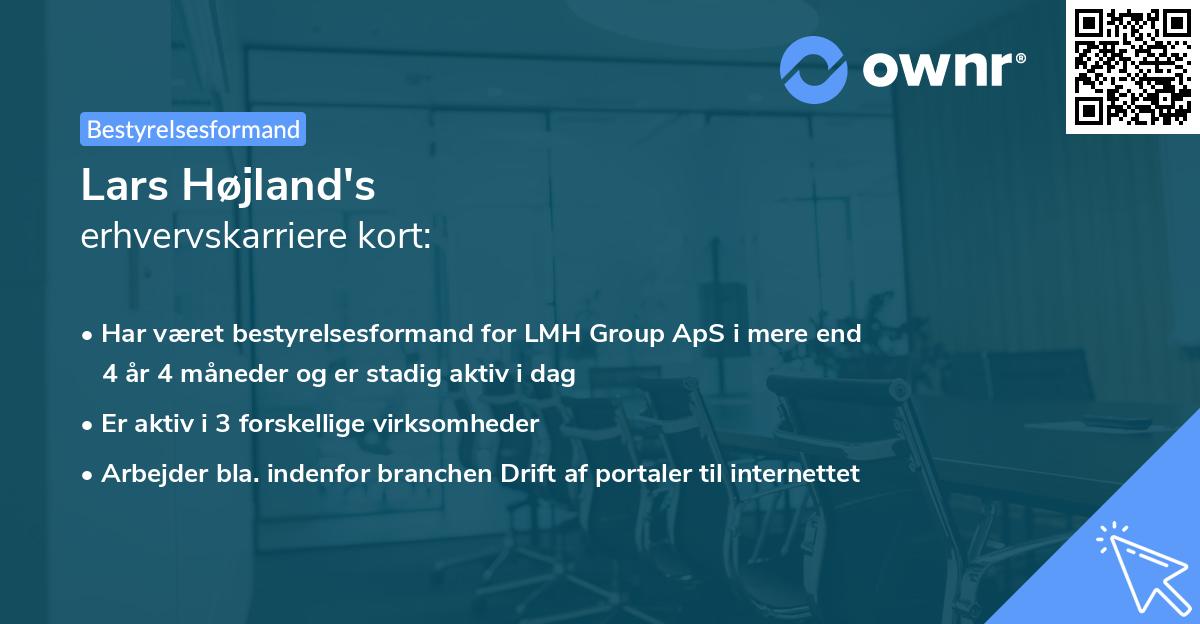 ownr®

Bestyrelsesformand

Lars Højland's
erhvervskarriere kort:

• Har været bestyrelsesformand for LMH Group ApS i mere end 4 år 4 måneder og er stadig aktiv i dag

• Er aktiv i 3 forskellige virksomheder

• Arbejder bla. indenfor branchen Drift af portaler til internettet